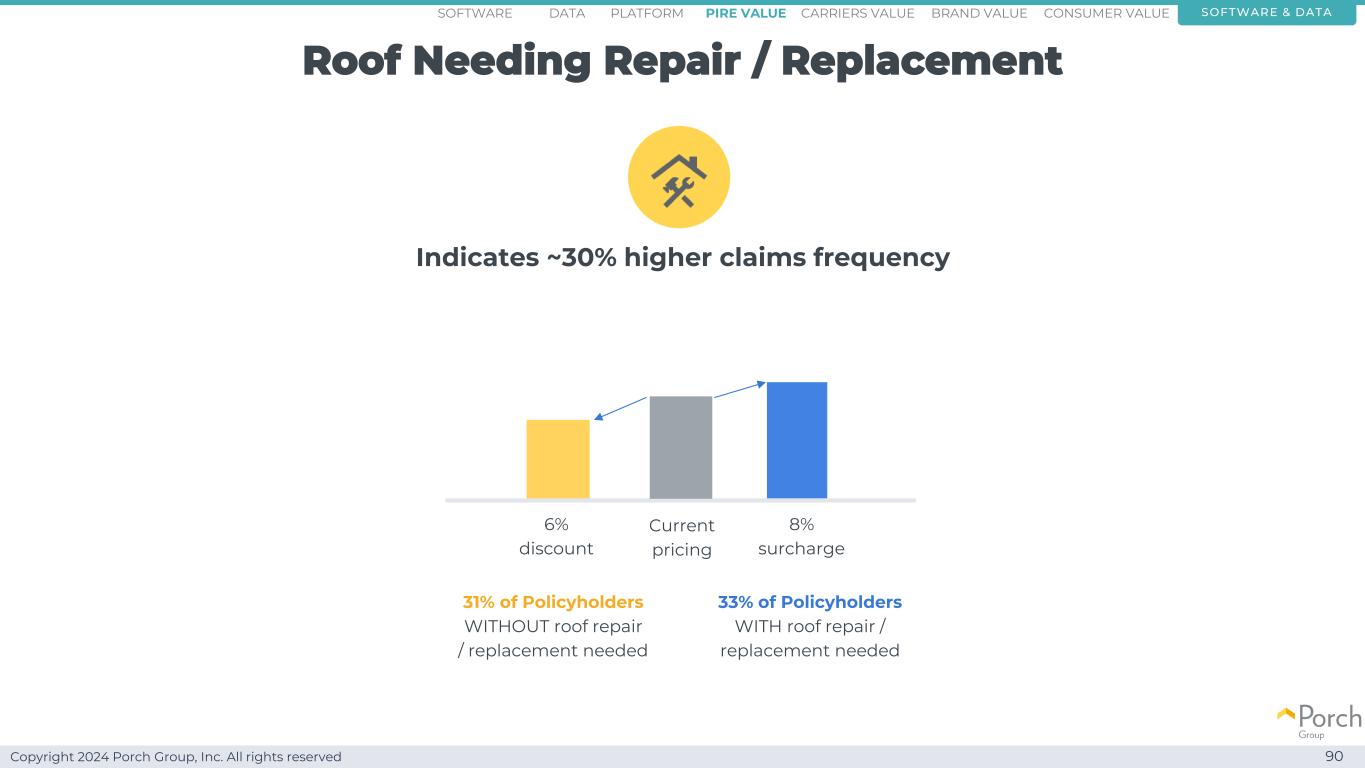 SOFTWARE DATA PLATFORM PIRE VALUE CARRIERS VALUE BRAND VALUE CONSUMER VALUE SOFTWARE & DATA

Roof Needing Repair / Replacement

Indicates ~30% higher claims frequency

6% discount

Current pricing

8% surcharge

31% of Policyholders
WITHOUT roof repair / replacement needed

33% of Policyholders
WITH roof repair / replacement needed

Porch Group

Copyright 2024 Porch Group, Inc. All rights reserved

90